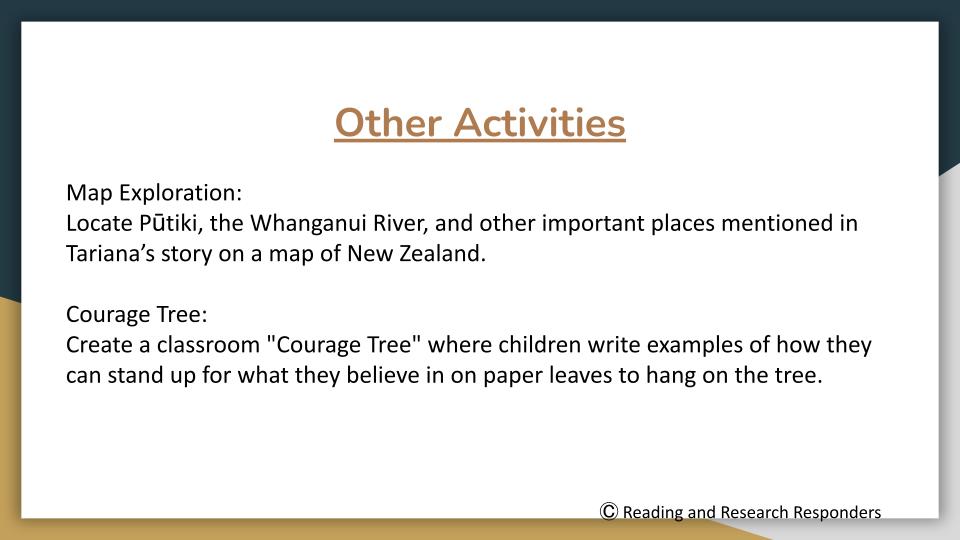 Other Activities

Map Exploration:
Locate Pūtiki, the Whanganui River, and other important places mentioned in Tariana's story on a map of New Zealand.

Courage Tree:
Create a classroom "Courage Tree" where children write examples of how they can stand up for what they believe in on paper leaves to hang on the tree.

© Reading and Research Responders